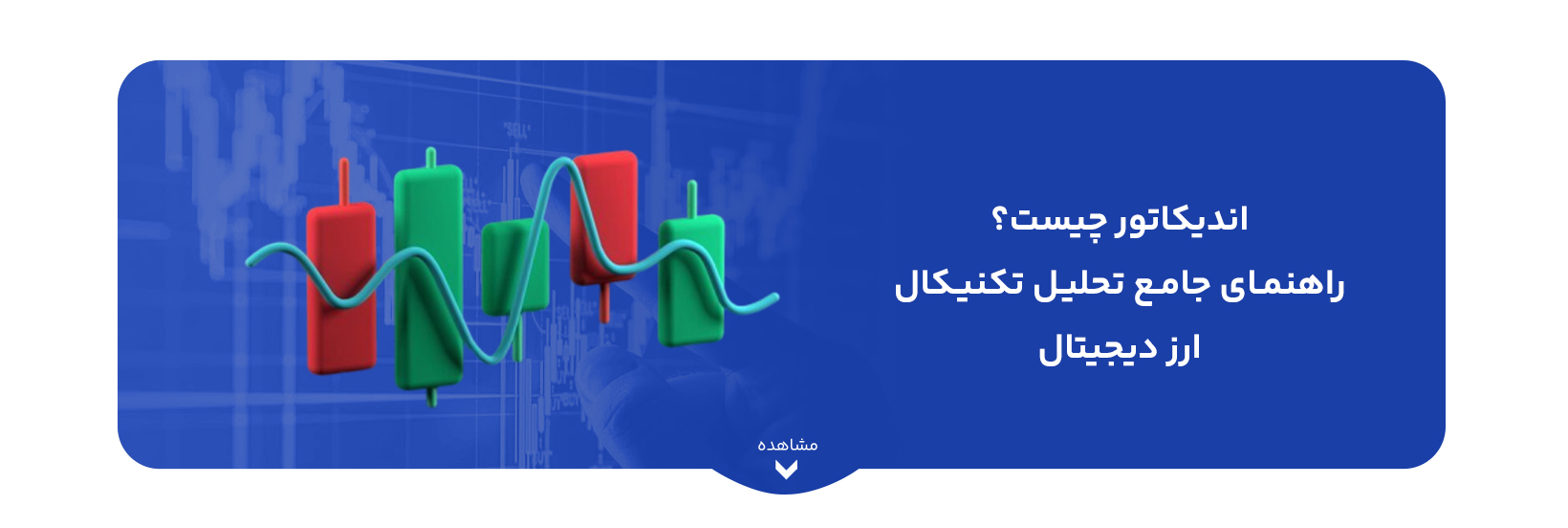 اندیکاتور چیست؟
راهنمای جامع تحلیل تکنیکال
ارز دیجیتال

مشاهده